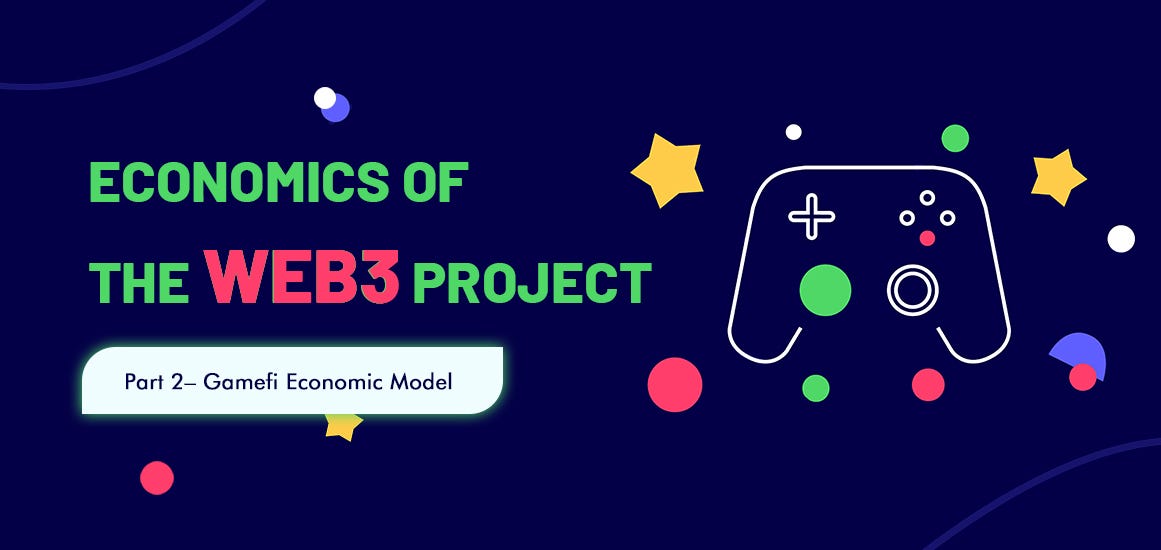 ECONOMICS OF
THE WEB3 PROJECT

Part 2– Gamefi Economic Model